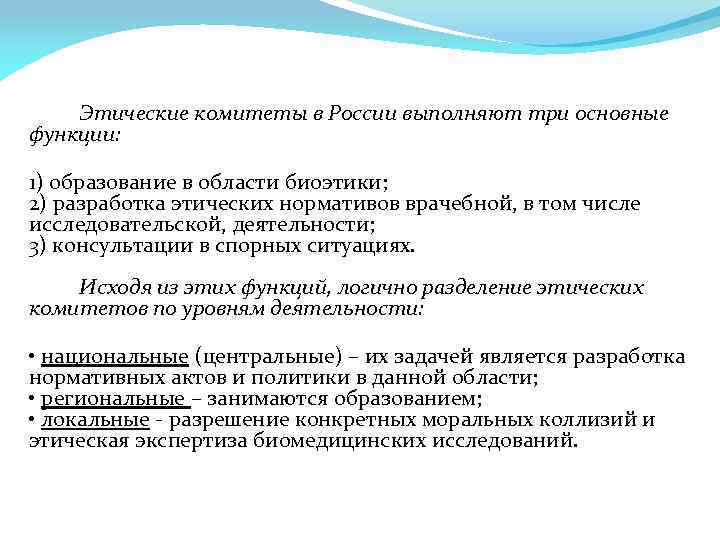 Этические комитеты в России выполняют три основные функции:

1) образование в области биоэтики;
2) разработка этических нормативов врачебной, в том числе исследовательской, деятельности;
3) консультации в спорных ситуациях.

Исходя из этих функций, логично разделение этических комитетов по уровням деятельности:

• национальные (центральные) – их задачей является разработка нормативных актов и политики в данной области;
• региональные – занимаются образованием;
• локальные - разрешение конкретных моральных коллизий и этическая экспертиза биомедицинских исследований.